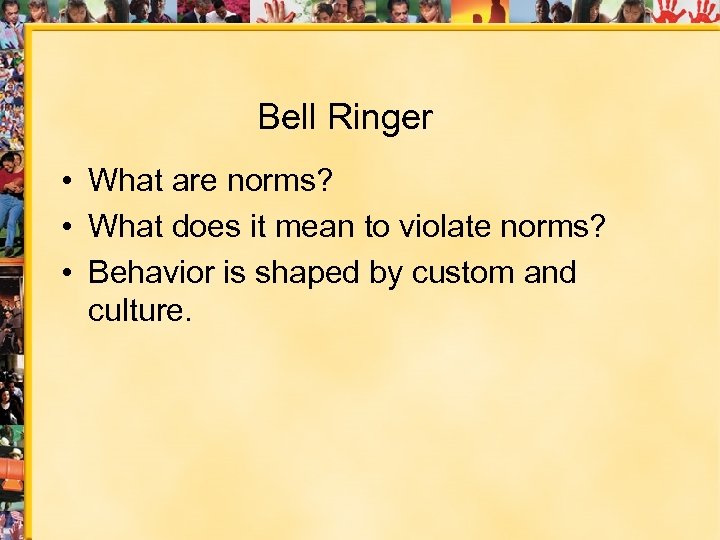 Bell Ringer

• What are norms?
• What does it mean to violate norms?
• Behavior is shaped by custom and culture.